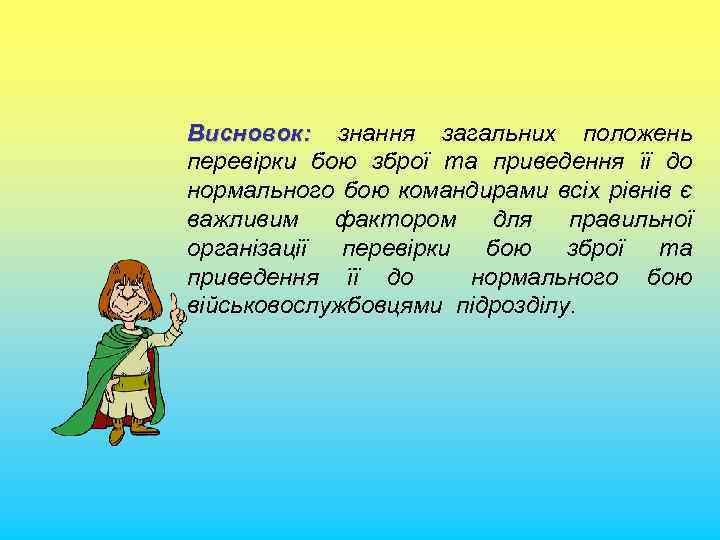 Висновок: знання загальних положень перевірки бою зброї та приведення її до нормального бою командирами всіх рівнів є важливим фактором для правильної організації перевірки бою зброї та приведення її до нормального бою військовослужбовцями підрозділу.